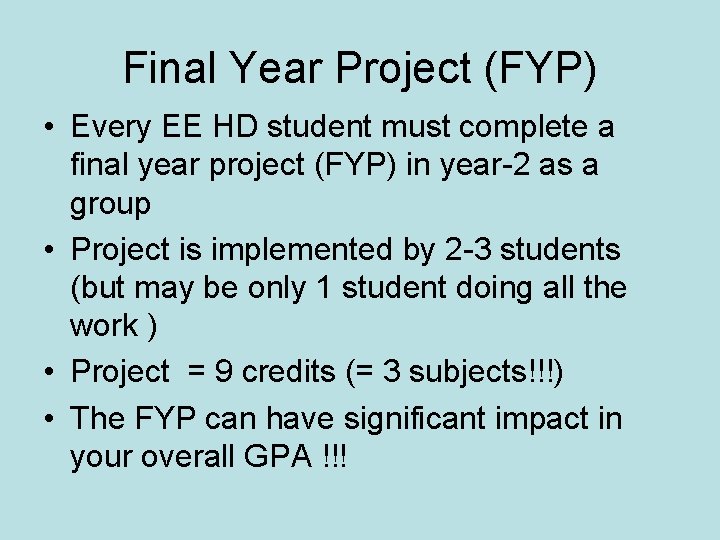 Final Year Project (FYP)

• Every EE HD student must complete a final year project (FYP) in year-2 as a group

• Project is implemented by 2-3 students (but may be only 1 student doing all the work )

• Project = 9 credits (= 3 subjects!!!)

• The FYP can have significant impact in your overall GPA !!!